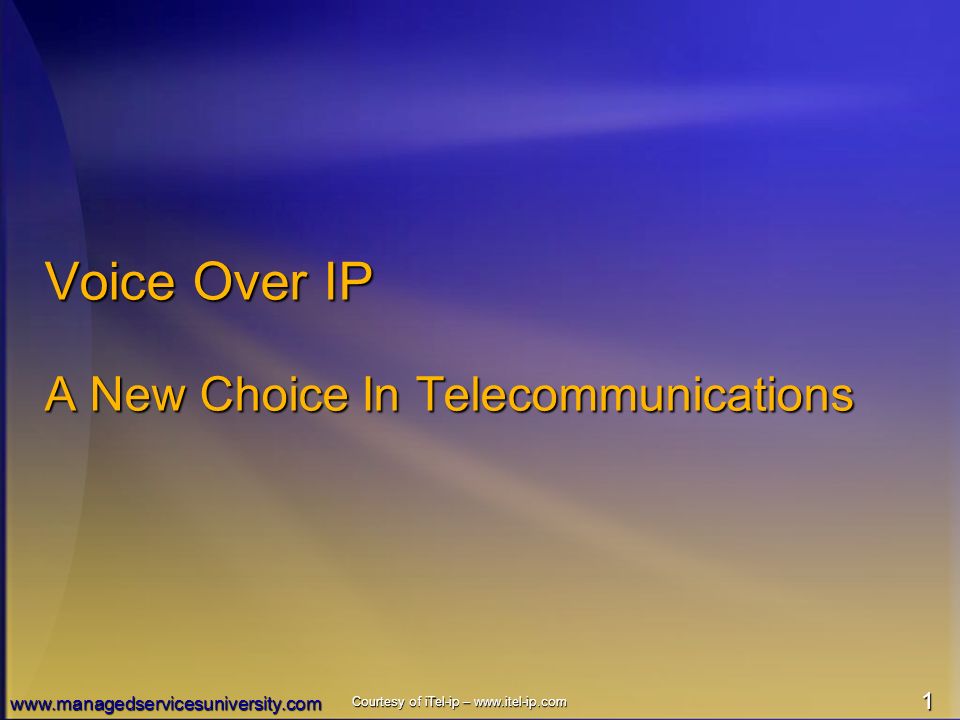 Voice Over IP

A New Choice In Telecommunications

www.managedservicesuniversity.com

Courtesy of iTel-ip – www.itel-ip.com

1